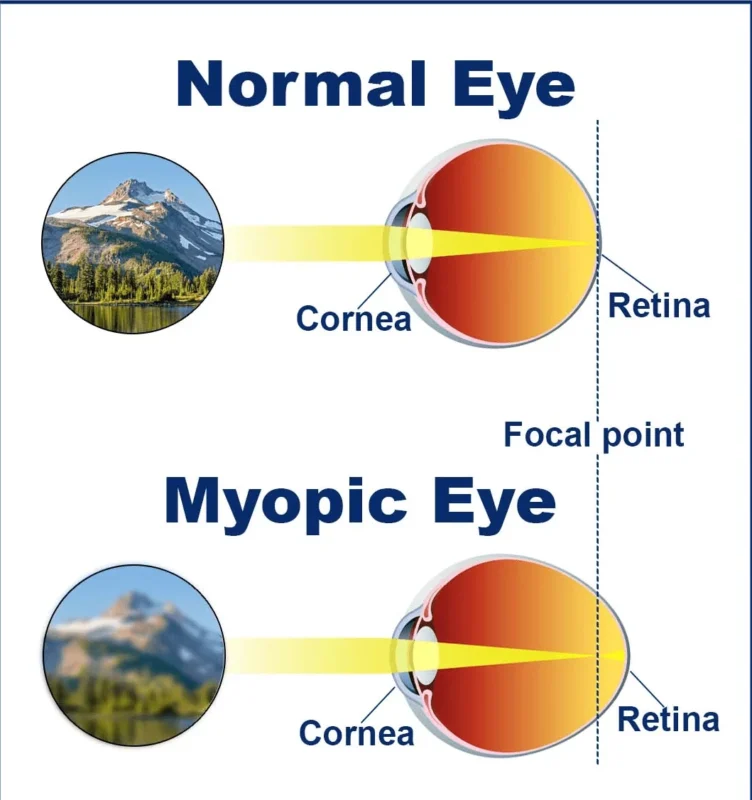 Normal Eye

Cornea

Retina

Focal point

Myopic Eye

Cornea

Retina